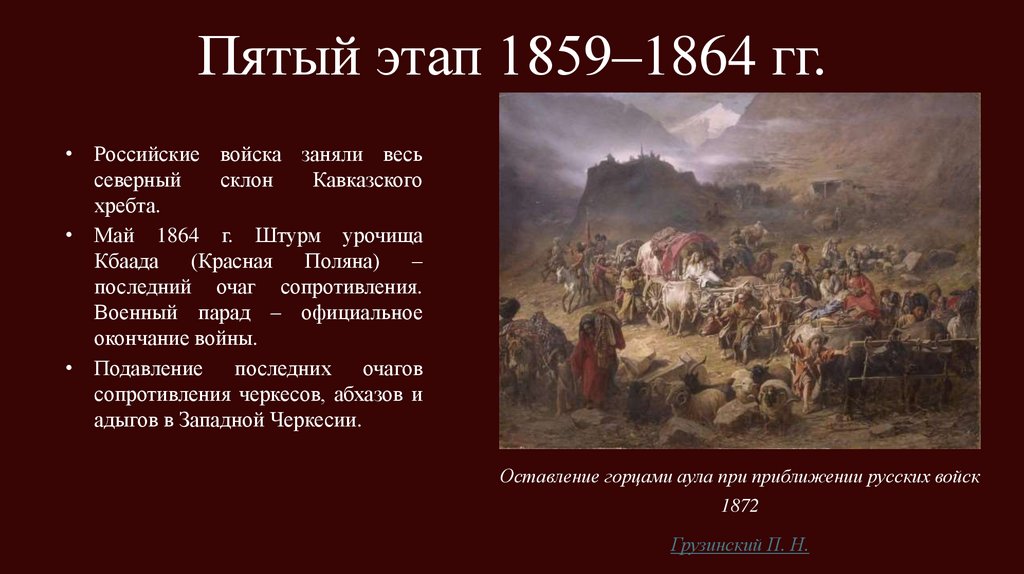 Пятый этап 1859–1864 гг.

• Российские войска заняли весь северный склон Кавказского хребта.
• Май 1864 г. Штурм урочища Кбаада (Красная Поляна) – последний очаг сопротивления. Военный парад – официальное окончание войны.
• Подавление последних очагов сопротивления черкесов, абхазов и адыгов в Западной Черкесии.

Оставление горцами аула при приближении русских войск 1872

Грузинский П. Н.